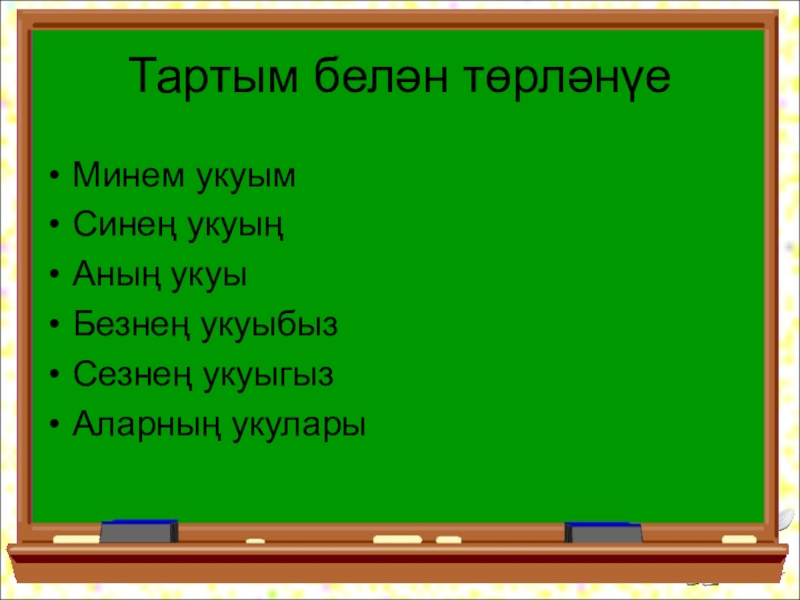 Тартым белән төрләнүе

• Минем укуым
• Синең укуың
• Аның укуы
• Безнең укуыбыз
• Сезнең укуыгыз
• Аларның укулары